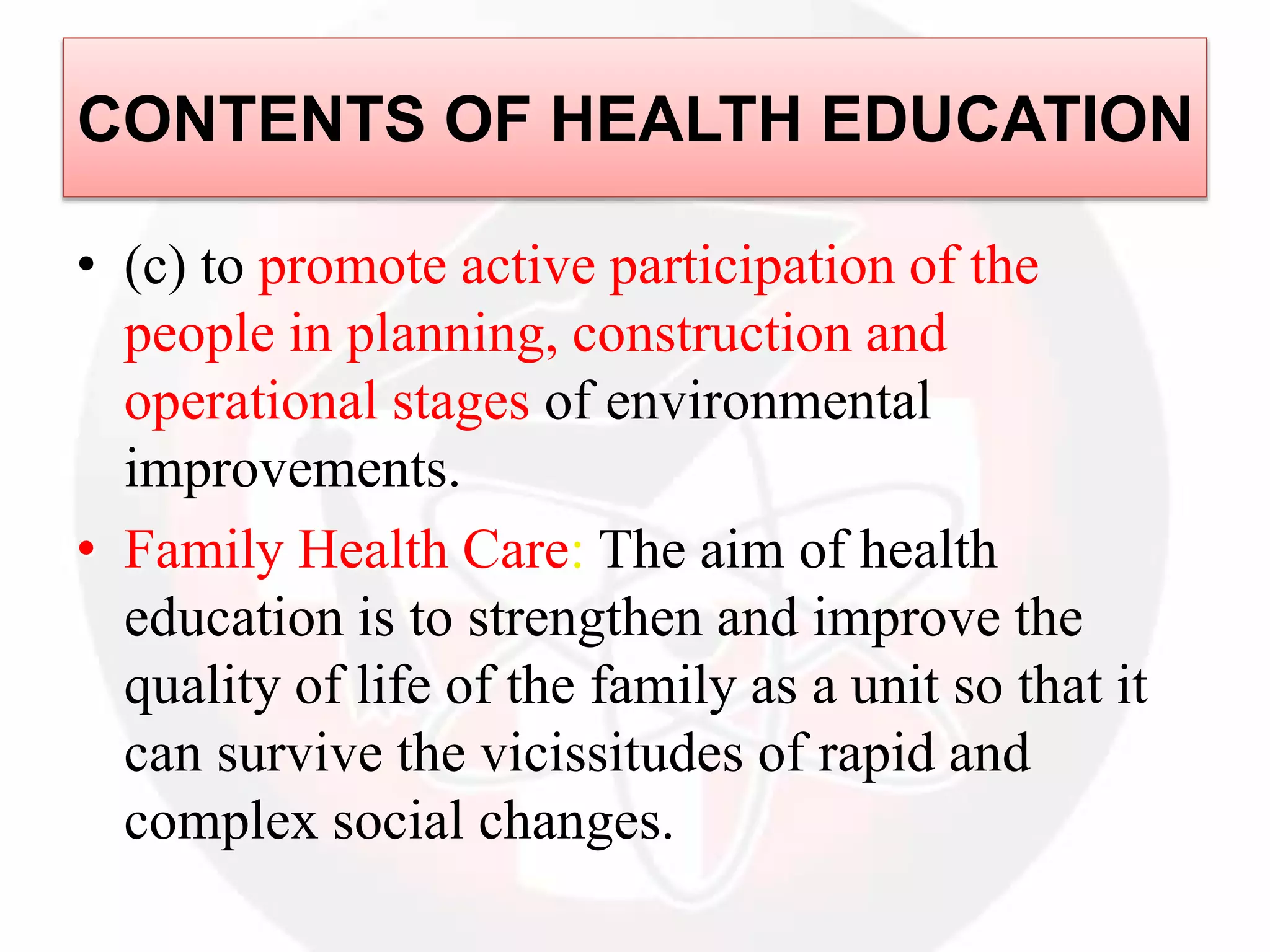 CONTENTS OF HEALTH EDUCATION

• (c) to promote active participation of the people in planning, construction and operational stages of environmental improvements.

• Family Health Care: The aim of health education is to strengthen and improve the quality of life of the family as a unit so that it can survive the vicissitudes of rapid and complex social changes.